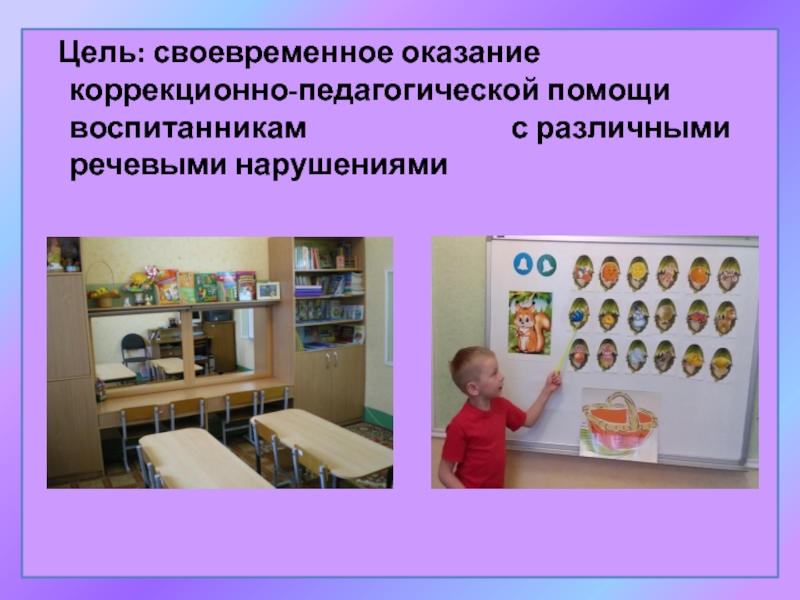 Цель: своевременное оказание коррекционно-педагогической помощи воспитанникам с различными речевыми нарушениями